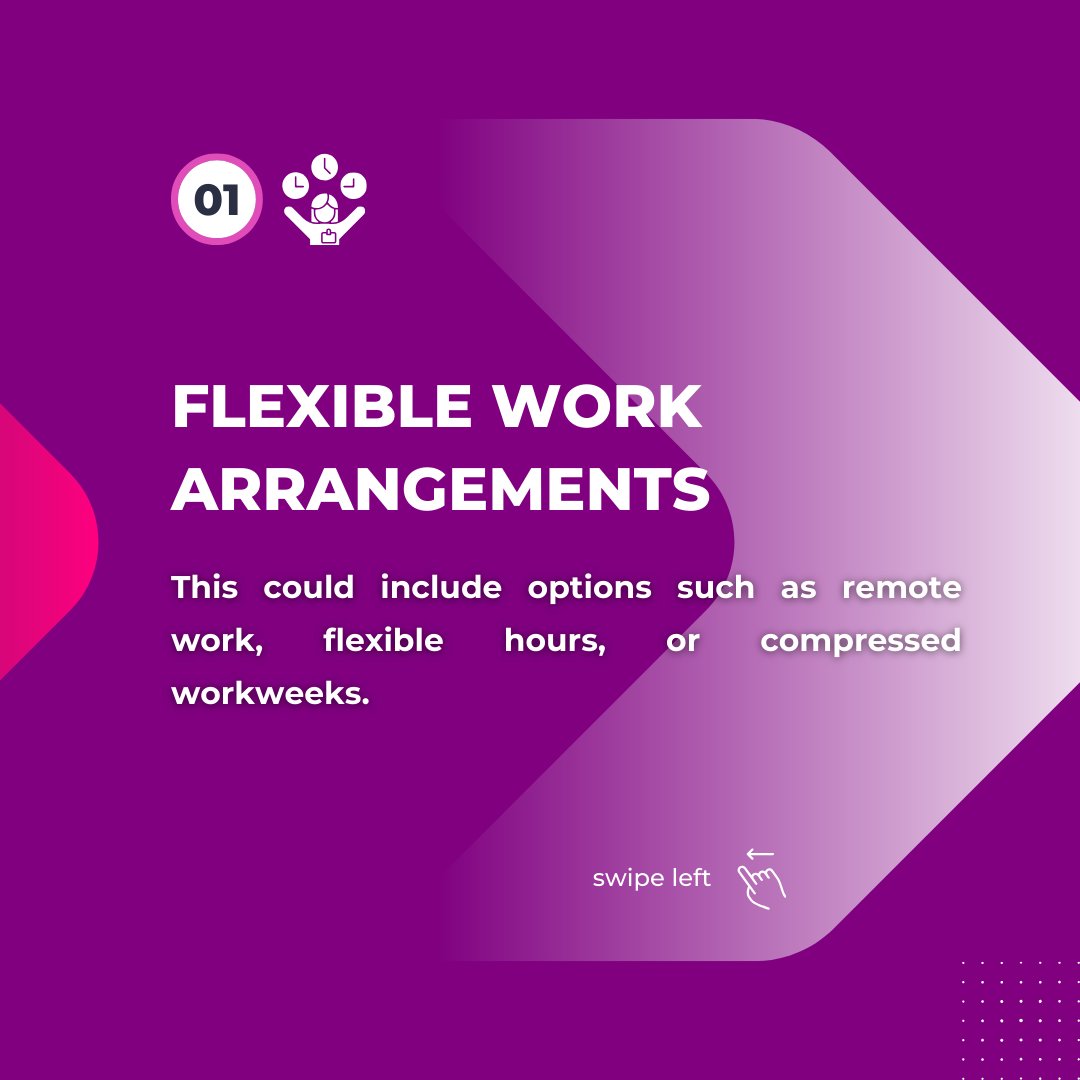 01

FLEXIBLE WORK ARRANGEMENTS

This could include options such as remote work, flexible hours, or compressed workweeks.

swipe left